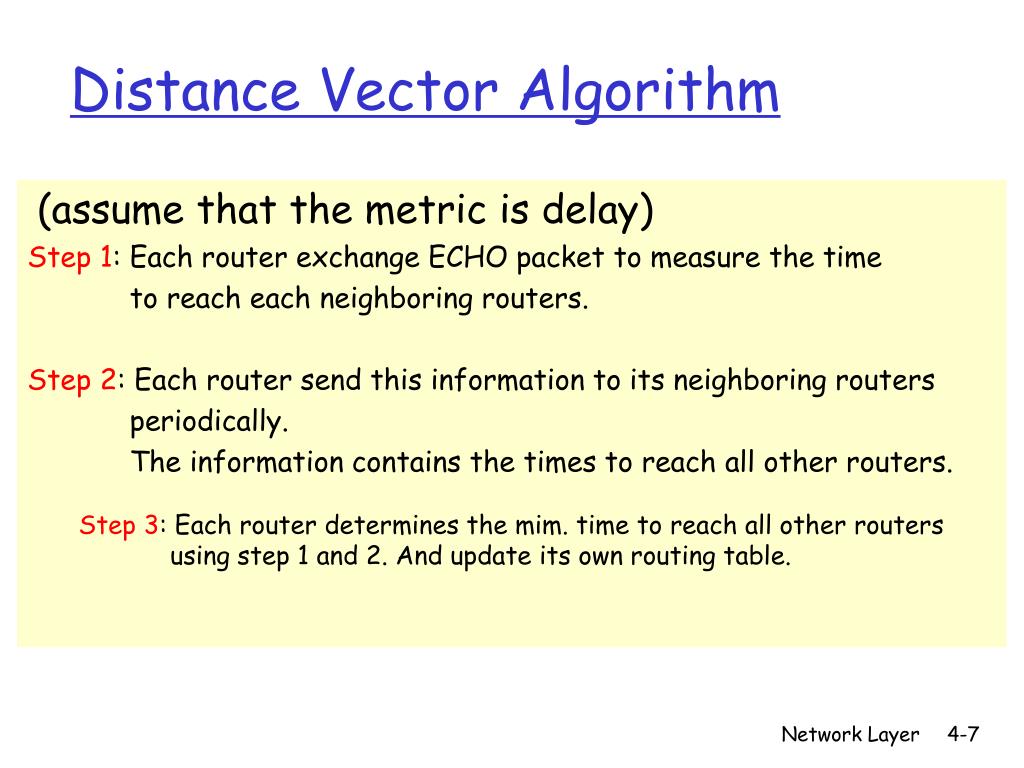 Distance Vector Algorithm

(assume that the metric is delay)

Step 1: Each router exchange ECHO packet to measure the time to reach each neighboring routers.

Step 2: Each router send this information to its neighboring routers periodically.
The information contains the times to reach all other routers.

Step 3: Each router determines the mim. time to reach all other routers using step 1 and 2. And update its own routing table.

Network Layer 4-7